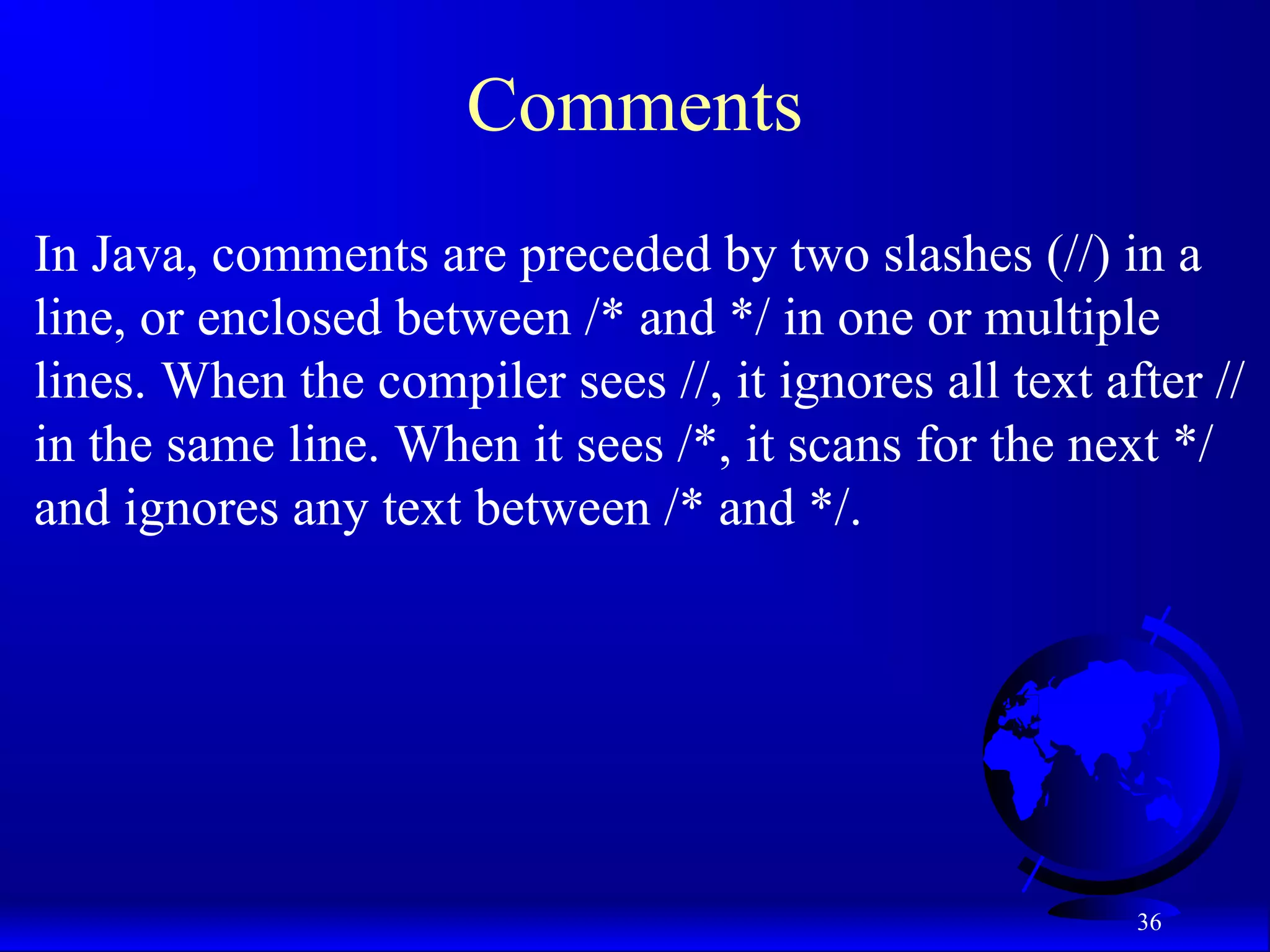 Comments

In Java, comments are preceded by two slashes (//) in a line, or enclosed between /* and */ in one or multiple lines. When the compiler sees //, it ignores all text after // in the same line. When it sees /*, it scans for the next */ and ignores any text between /* and */.

36